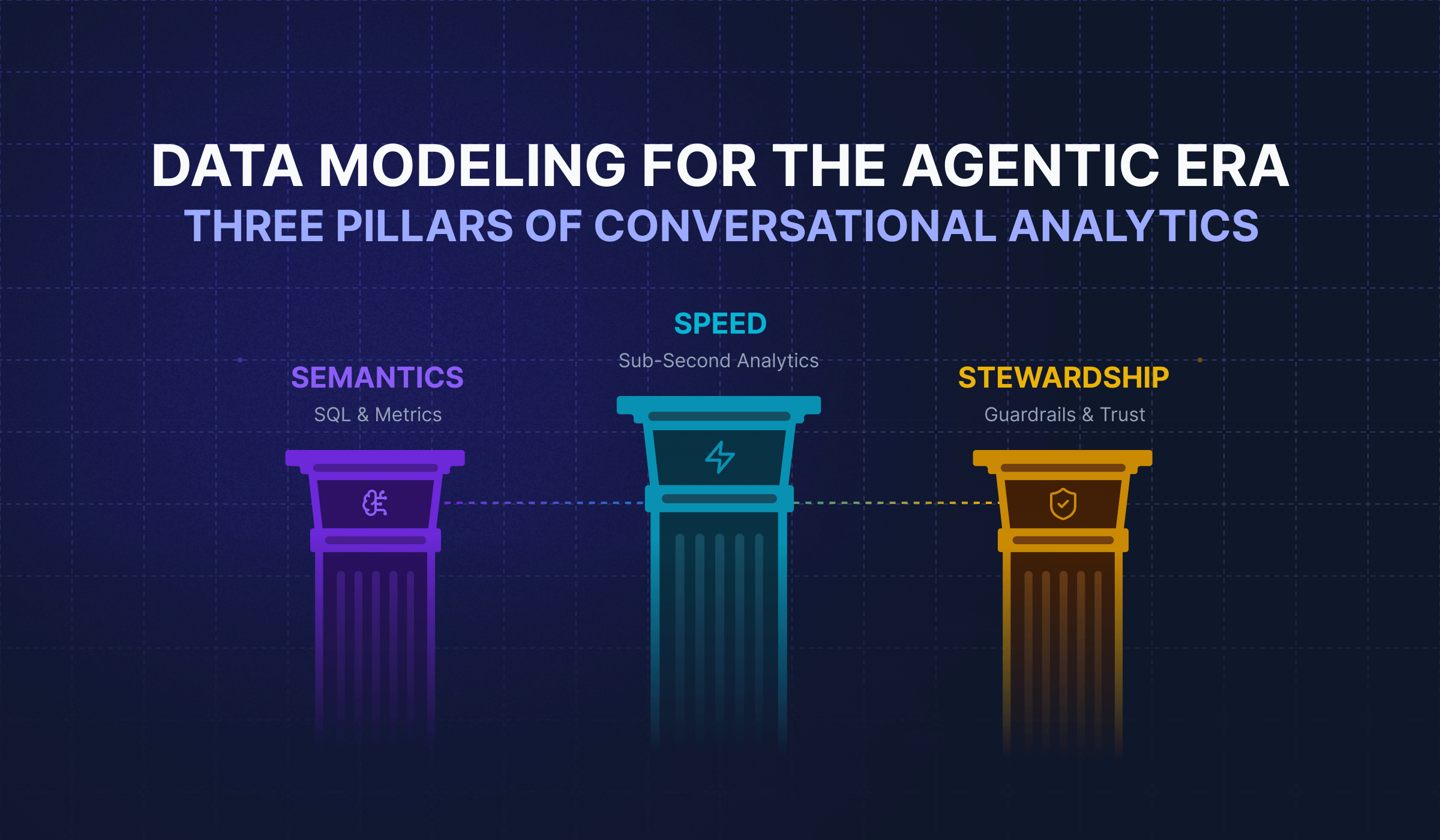 DATA MODELING FOR THE AGENTIC ERA
THREE PILLARS OF CONVERSATIONAL ANALYTICS

SEMANTICS
SQL & Metrics

SPEED
Sub-Second Analytics

STEWARDSHIP
Guardrails & Trust